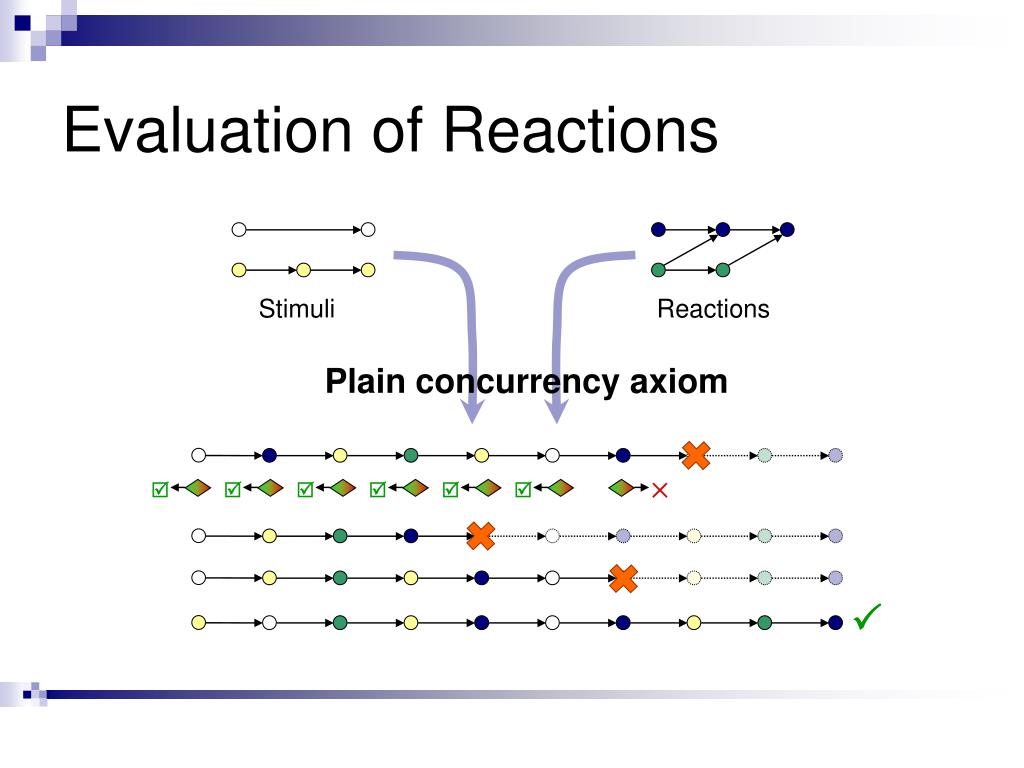 Evaluation of Reactions

Stimuli

Reactions

Plain concurrency axiom